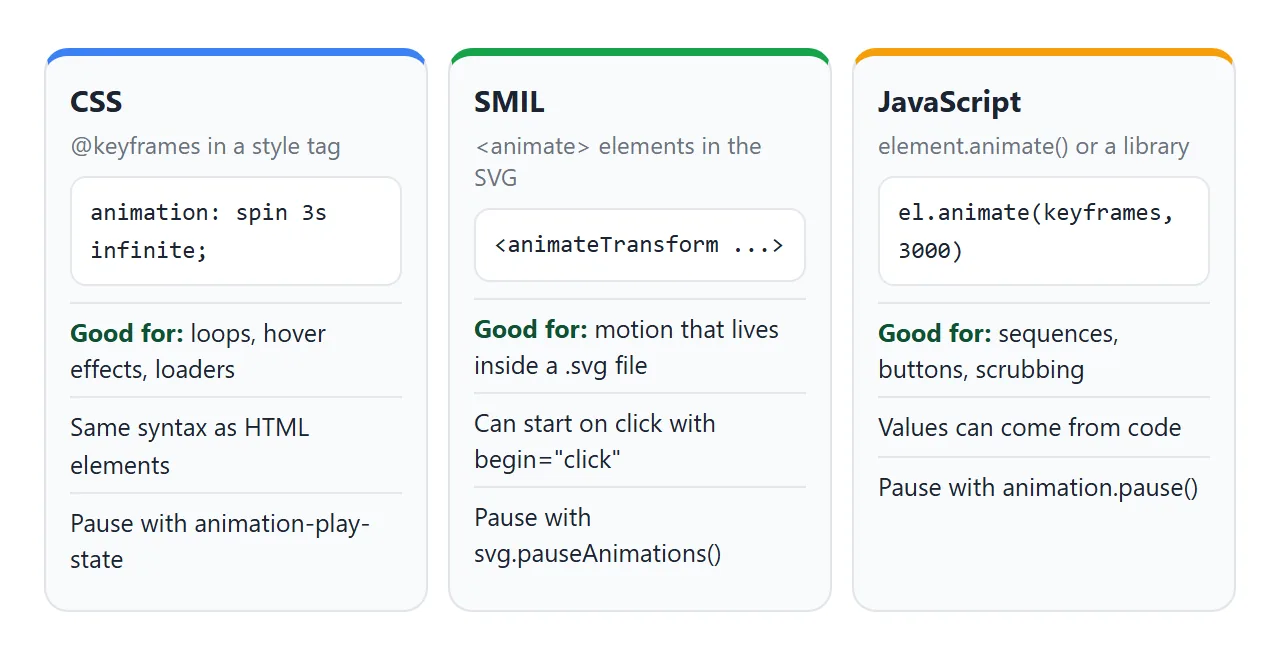 CSS

@keyframes in a style tag

animation: spin 3s infinite;

Good for: loops, hover effects, loaders

Same syntax as HTML elements

Pause with animation-play-state

SMIL

<animate> elements in the SVG

<animateTransform ...>

Good for: motion that lives inside a .svg file

Can start on click with begin="click"

Pause with svg.pauseAnimations()

JavaScript

element.animate() or a library

el.animate(keyframes, 3000)

Good for: sequences, buttons, scrubbing

Values can come from code

Pause with animation.pause()